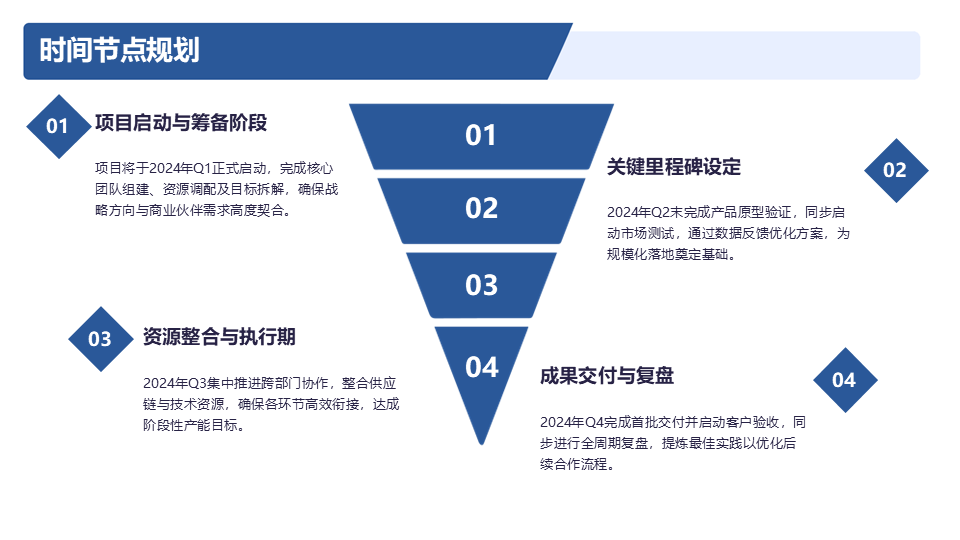 时间节点规划

01
项目启动与筹备阶段
项目将于2024年Q1正式启动，完成核心团队组建、资源调配及目标拆解，确保战略方向与商业伙伴需求高度契合。

01
02
03
04

关键里程碑设定
02
2024年Q2末完成产品原型验证，同步启动市场测试，通过数据反馈优化方案，为规模化落地奠定基础。

03
资源整合与执行期
2024年Q3集中推进跨部门协作，整合供应链与技术资源，确保各环节高效衔接，达成阶段性产能目标。

成果交付与复盘
04
2024年Q4完成首批交付并启动客户验收，同步进行全周期复盘，提炼最佳实践以优化后续合作流程。